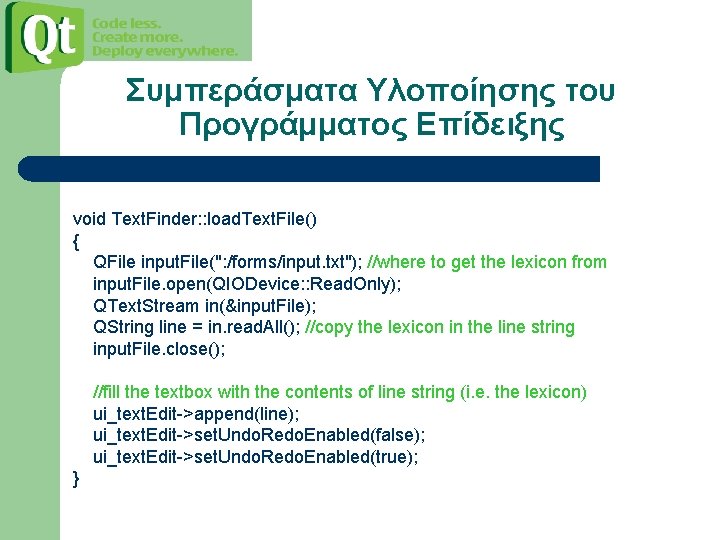 Qt
Code less.
Create more.
Deploy everywhere.

Συμπεράσματα Υλοποίησης του Προγράμματος Επίδειξης

void TextFinder::loadTextFile()
{
QFile inputFile(":/forms/input.txt"); //where to get the lexicon from
inputFile.open(QIODevice::ReadOnly);
QTextStream in(&inputFile);
QString line = in.readAll(); //copy the lexicon in the line string
inputFile.close();

//fill the textbox with the contents of line string (i.e. the lexicon)
ui_textEdit->append(line);
ui_textEdit->setUndoRedoEnabled(false);
ui_textEdit->setUndoRedoEnabled(true);
}